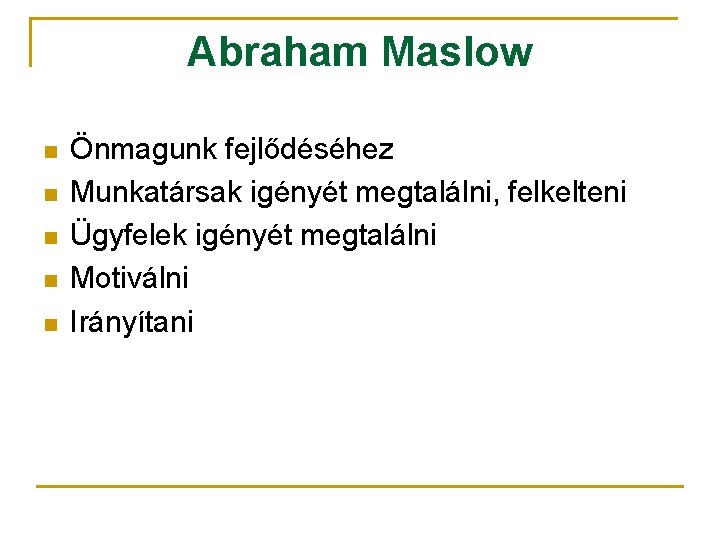 Abraham Maslow

- Önmagunk fejlődéséhez
- Munkatársak igényét megtalálni, felkelteni
- Ügyfelek igényét megtalálni
- Motiválni
- Irányítani